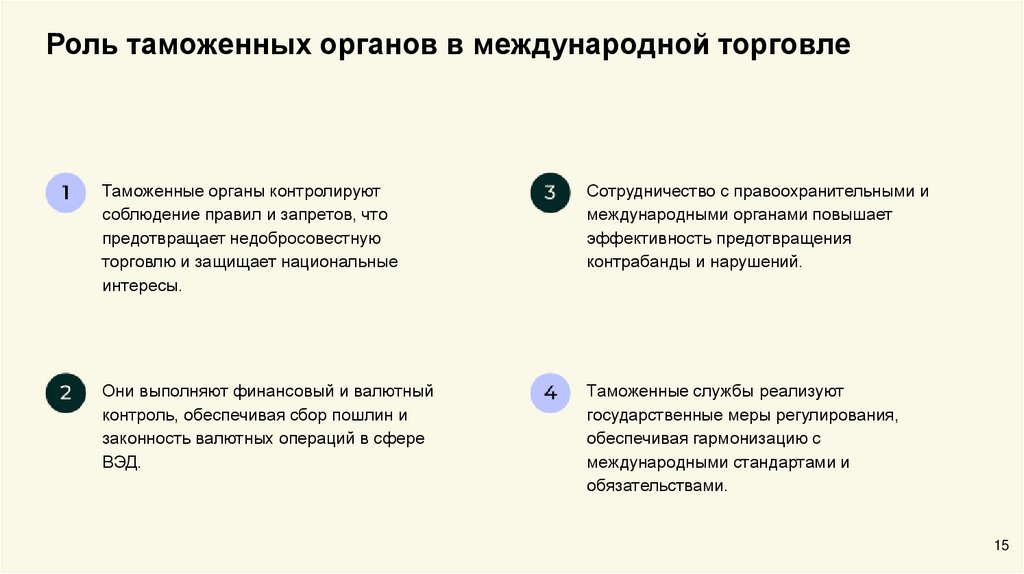 Роль таможенных органов в международной торговле

1

Таможенные органы контролируют соблюдение правил и запретов, что предотвращает недобросовестную торговлю и защищает национальные интересы.

2

Они выполняют финансовый и валютный контроль, обеспечивая сбор пошлин и законность валютных операций в сфере ВЭД.

3

Сотрудничество с правоохранительными и международными органами повышает эффективность предотвращения контрабанды и нарушений.

4

Таможенные службы реализуют государственные меры регулирования, обеспечивая гармонизацию с международными стандартами и обязательствами.

15